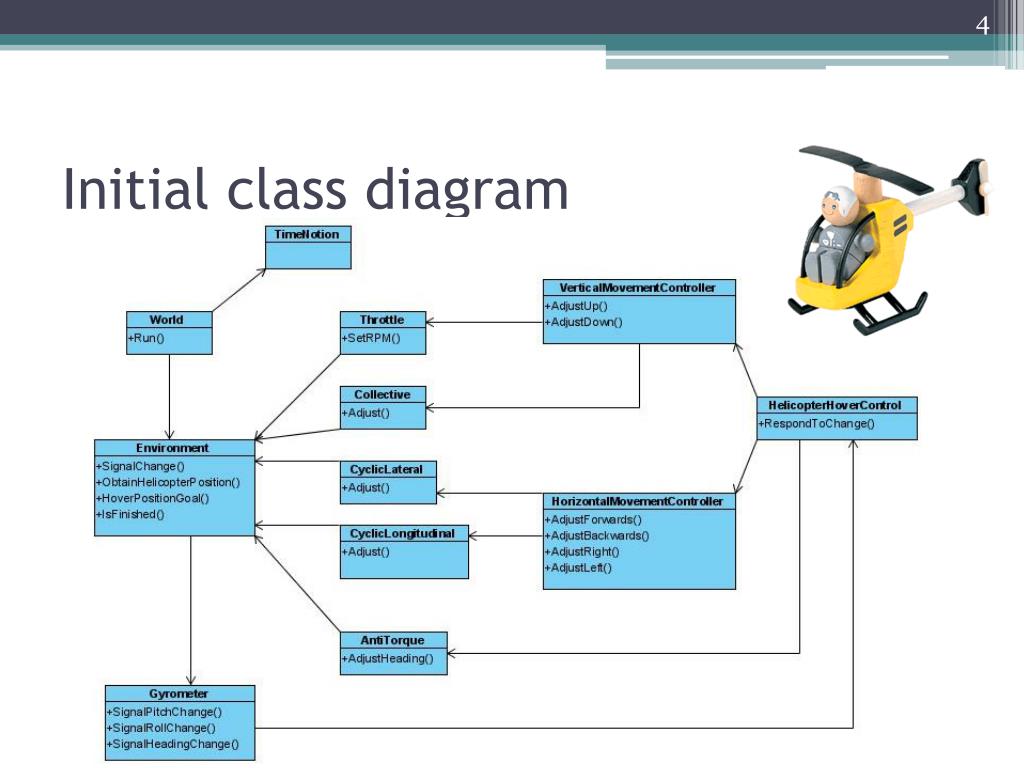 4

Initial class diagram

TimeNotion

World
+Run()

Throttle
+SetRPM()

VerticalMovementController
+AdjustUp()
+AdjustDown()

Collective
+Adjust()

HelicopterHoverControl
+RespondToChange()

Environment
+SignalChange()
+ObtainHelicopterPosition()
+HoverPositionGoal()
+IsFinished()

CyclicLateral
+Adjust()

HorizontalMovementController
+AdjustForwards()
+AdjustBackwards()
+AdjustRight()
+AdjustLeft()

CyclicLongitudinal
+Adjust()

AntiTorque
+AdjustHeading()

Gyrometer
+SignalPitchChange()
+SignalRollChange()
+SignalHeadingChange()